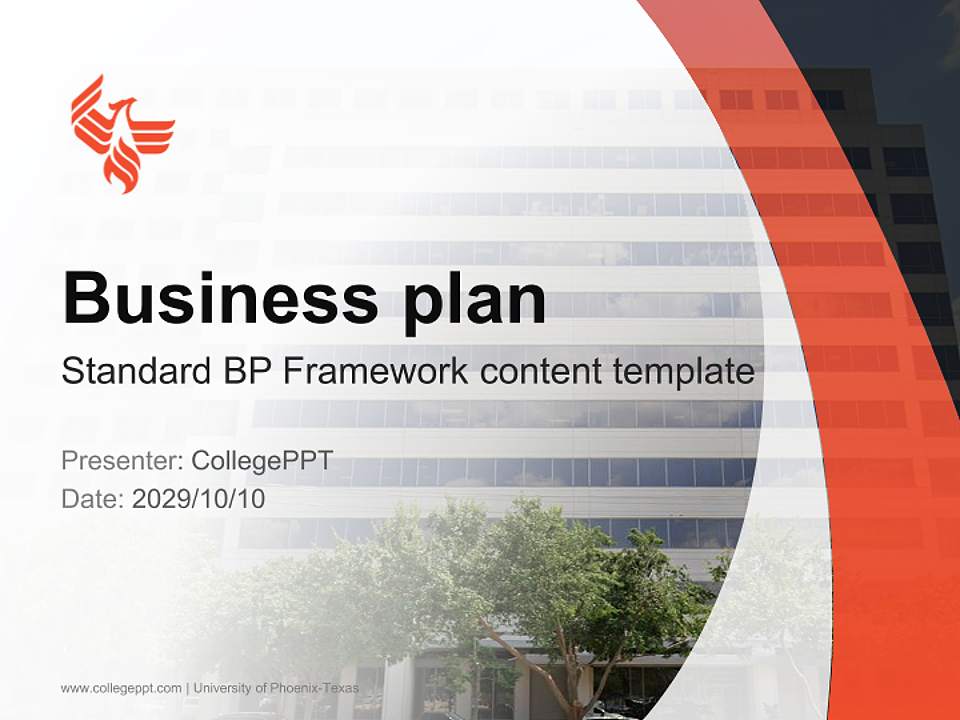 Business plan

Standard BP Framework content template

Presenter: CollegePPT
Date: 2029/10/10

www.collegeppt.com | University of Phoenix-Texas